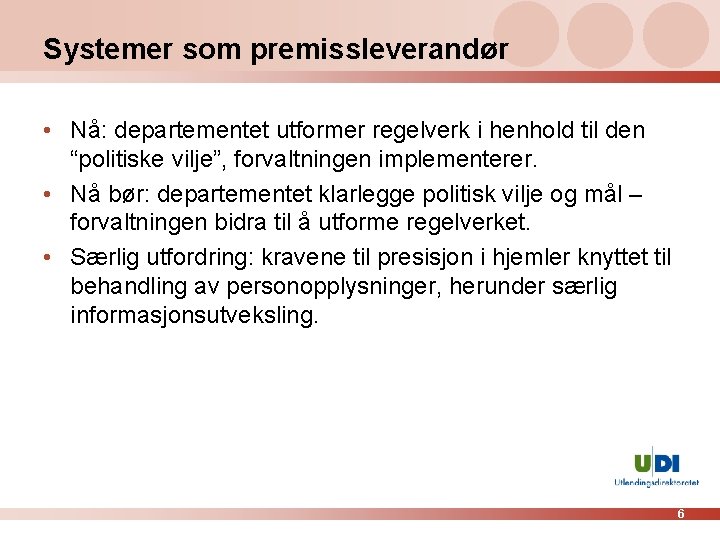 Systemer som premissleverandør

• Nå: departementet utformer regelverk i henhold til den “politiske vilje”, forvaltningen implementerer.

• Nå bør: departementet klarlegge politisk vilje og mål – forvaltningen bidra til å utforme regelverket.

• Særlig utfordring: kravene til presisjon i hjemler knyttet til behandling av personopplysninger, herunder særlig informasjonsutveksling.

UDI
Utlendingsdirektoratet

6